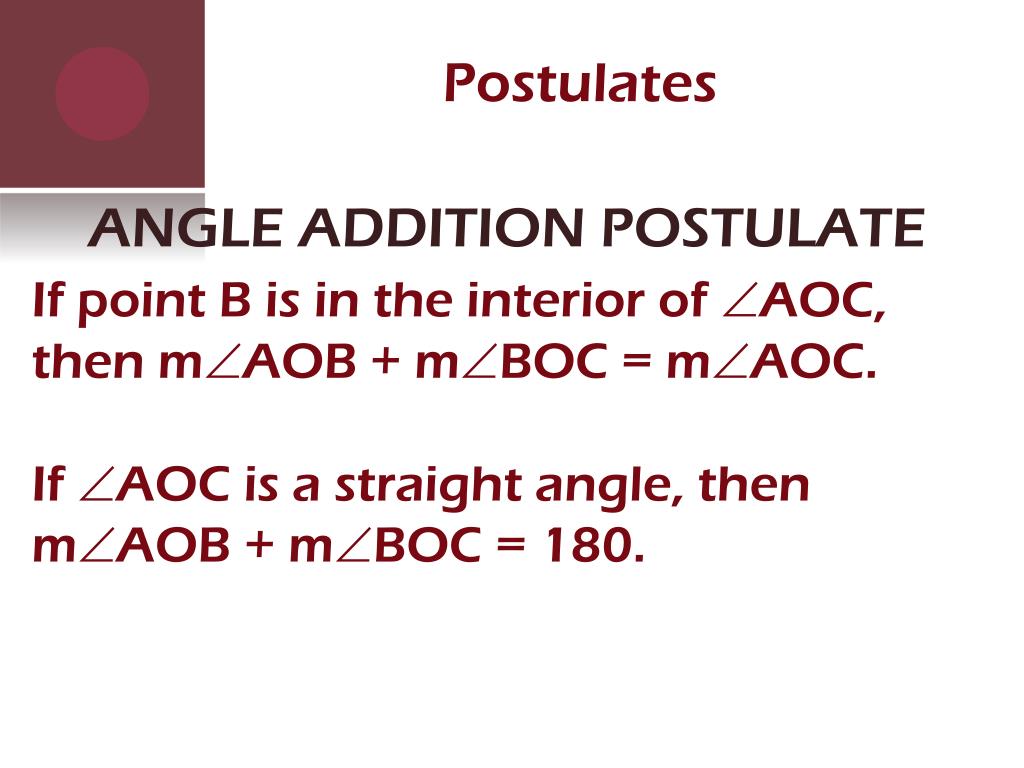 Postulates

ANGLE ADDITION POSTULATE

If point B is in the interior of $\angle AOC$, then $m\angle AOB + m\angle BOC = m\angle AOC$.

If $\angle AOC$ is a straight angle, then $m\angle AOB + m\angle BOC = 180$.